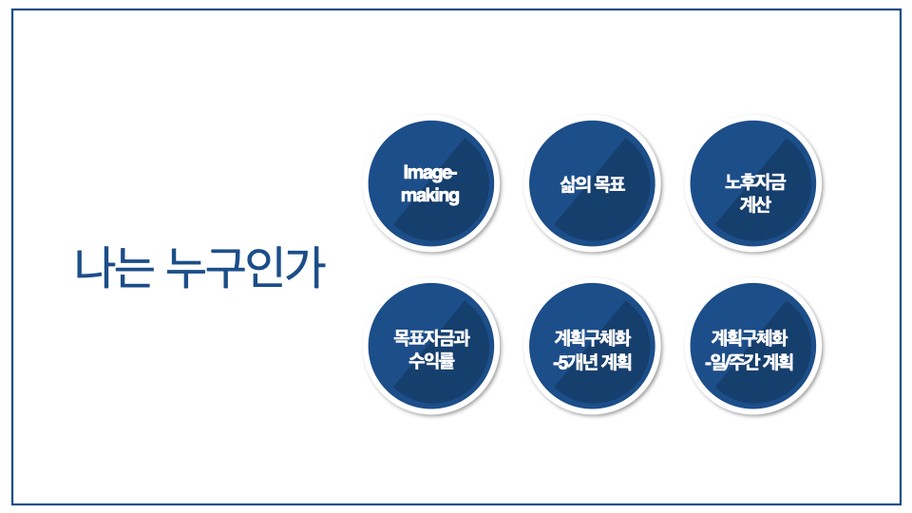 나는 누구인가

Image-making

삶의 목표

노후자금 계산

목표자금과 수익률

계획구체화 -5개년 계획

계획구체화 -일/주간 계획